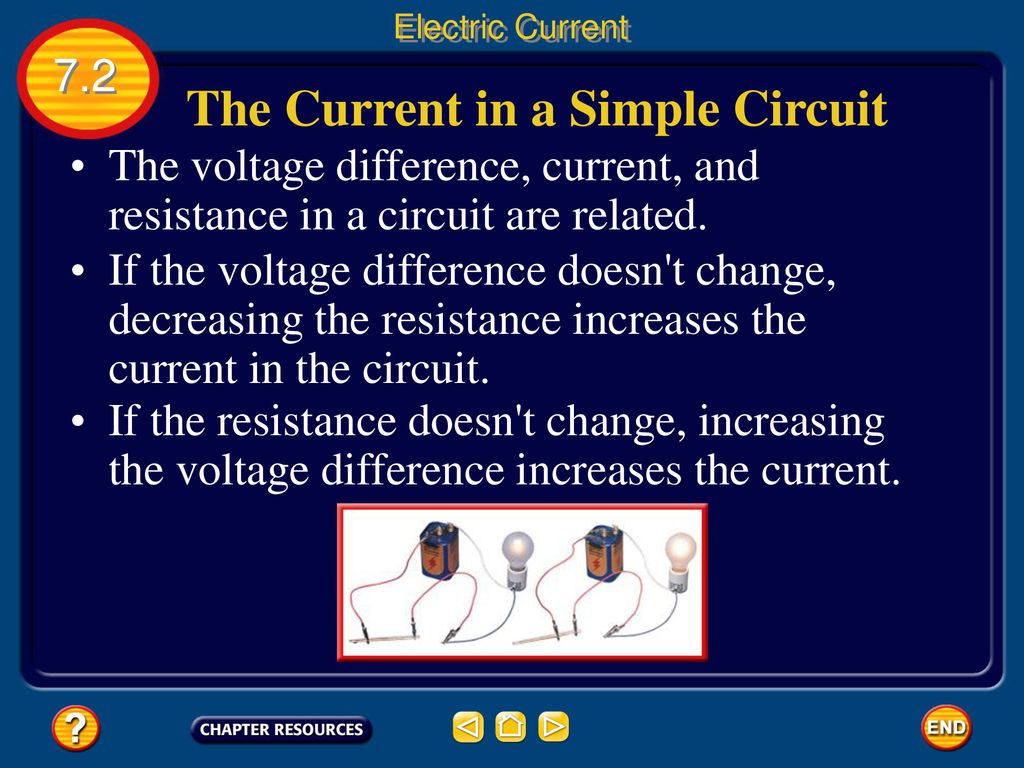 Electric Current

7.2

The Current in a Simple Circuit

• The voltage difference, current, and resistance in a circuit are related.

• If the voltage difference doesn't change, decreasing the resistance increases the current in the circuit.

• If the resistance doesn't change, increasing the voltage difference increases the current.

?

CHAPTER RESOURCES

END